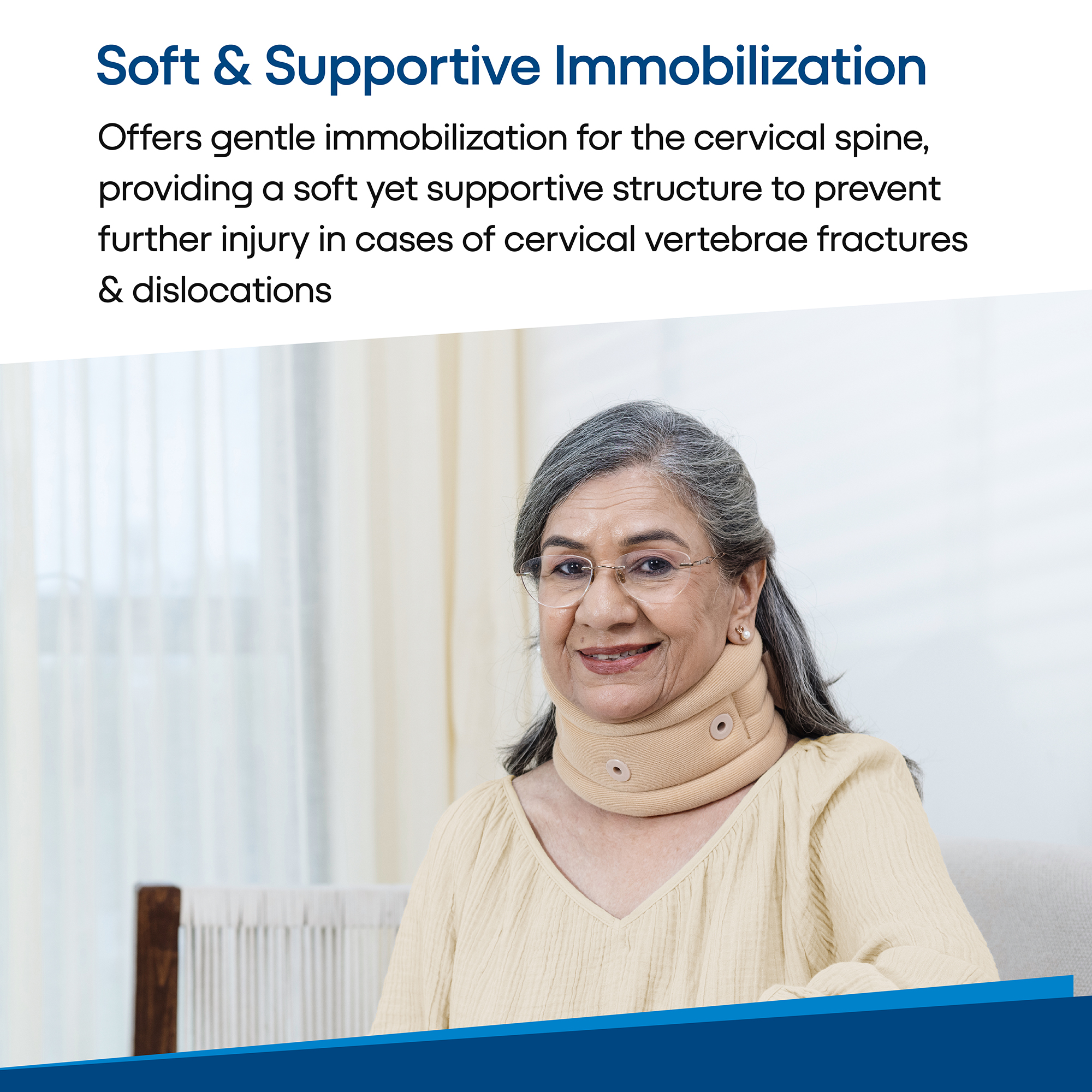 Soft & Supportive Immobilization

Offers gentle immobilization for the cervical spine, providing a soft yet supportive structure to prevent further injury in cases of cervical vertebrae fractures & dislocations